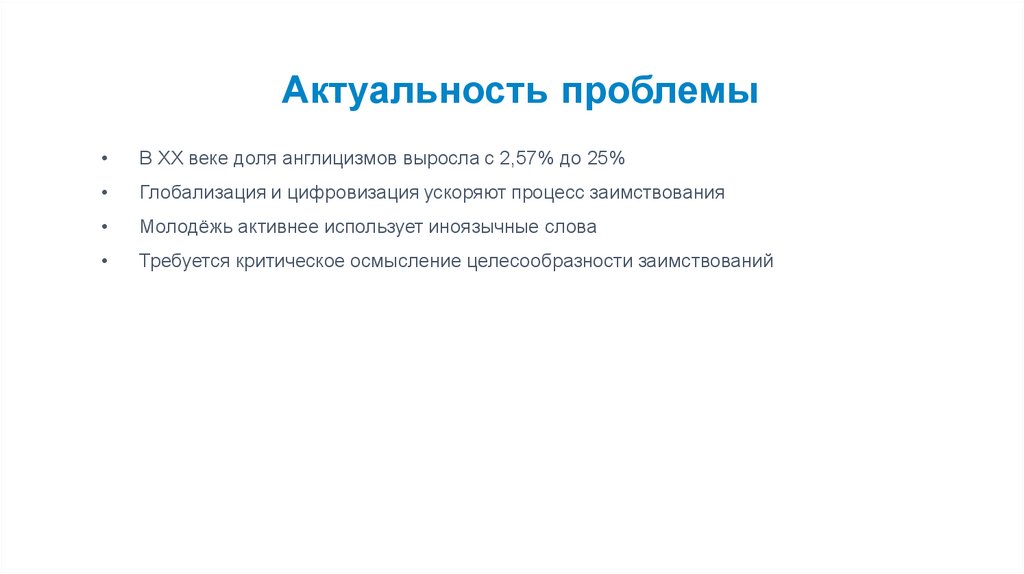 Актуальность проблемы

• В XX веке доля англицизмов выросла с 2,57% до 25%
• Глобализация и цифровизация ускоряют процесс заимствования
• Молодёжь активнее использует иноязычные слова
• Требуется критическое осмысление целесообразности заимствований